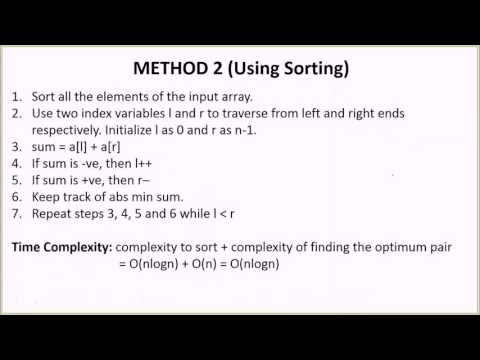 METHOD 2 (Using Sorting)

1. Sort all the elements of the input array.
2. Use two index variables l and r to traverse from left and right ends respectively. Initialize l as 0 and r as n-1.
3. sum = a[l] + a[r]
4. If sum is -ve, then l++
5. If sum is +ve, then r–
6. Keep track of abs min sum.
7. Repeat steps 3, 4, 5 and 6 while l < r

Time Complexity: complexity to sort + complexity of finding the optimum pair = O(nlogn) + O(n) = O(nlogn)